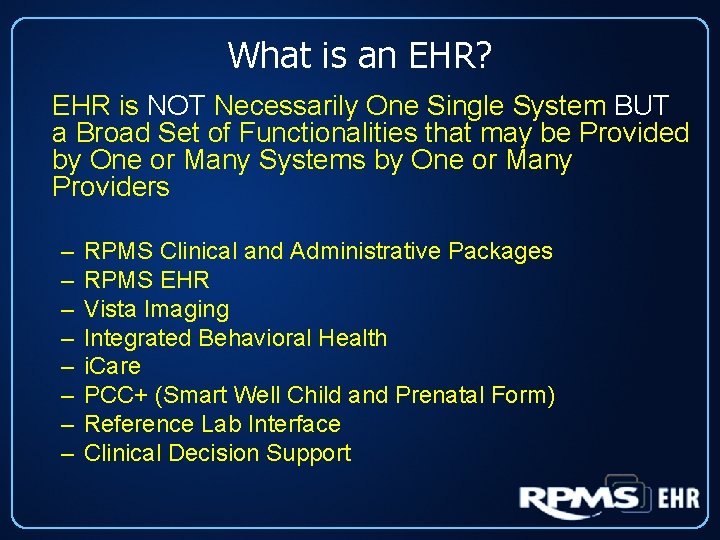 What is an EHR?

EHR is NOT Necessarily One Single System BUT a Broad Set of Functionalities that may be Provided by One or Many Systems by One or Many Providers

– RPMS Clinical and Administrative Packages
– RPMS EHR
– Vista Imaging
– Integrated Behavioral Health
– iCare
– PCC+ (Smart Well Child and Prenatal Form)
– Reference Lab Interface
– Clinical Decision Support

RPMS EHR